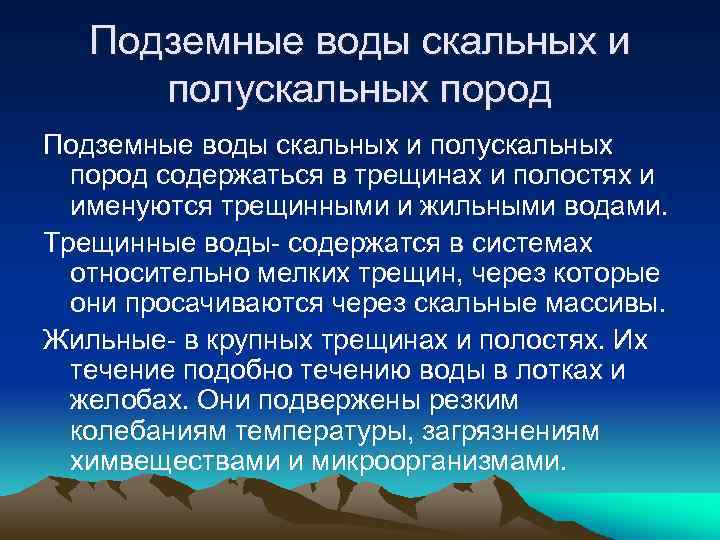 Подземные воды скальных и полускальных пород

Подземные воды скальных и полускальных пород содержаться в трещинах и полостях и именуются трещинными и жильными водами.

Трещинные воды- содержатся в системах относительно мелких трещин, через которые они просачиваются через скальные массивы.

Жильные- в крупных трещинах и полостях. Их течение подобно течению воды в лотках и желобах. Они подвержены резким колебаниям температуры, загрязнениям химвеществами и микроорганизмами.